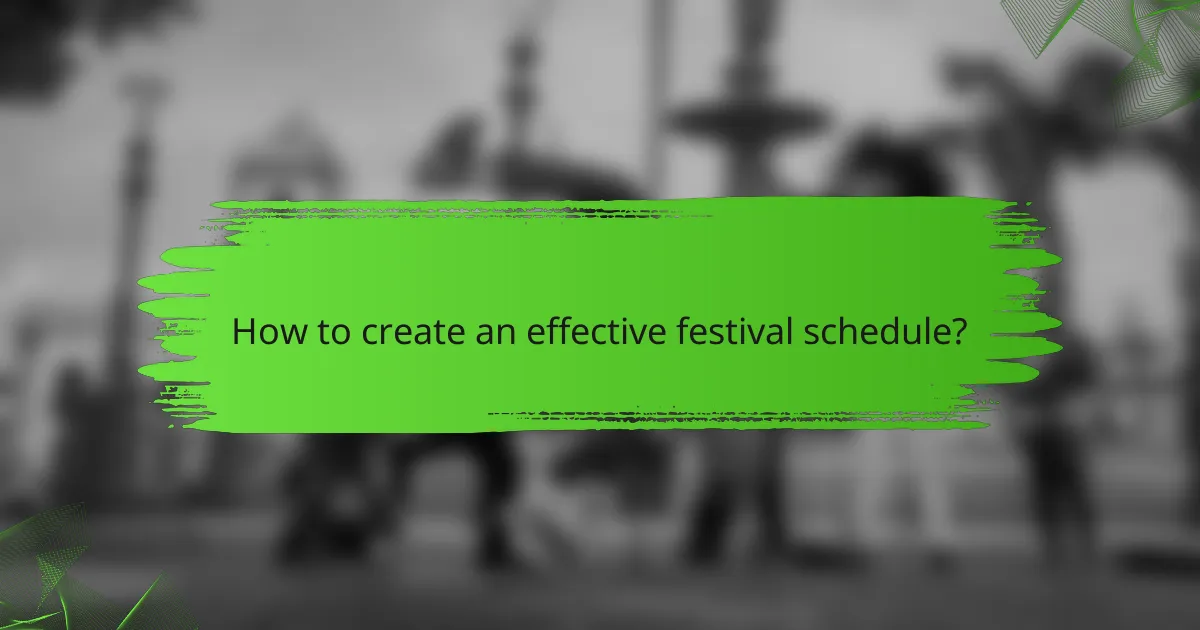 How to create an effective festival schedule?